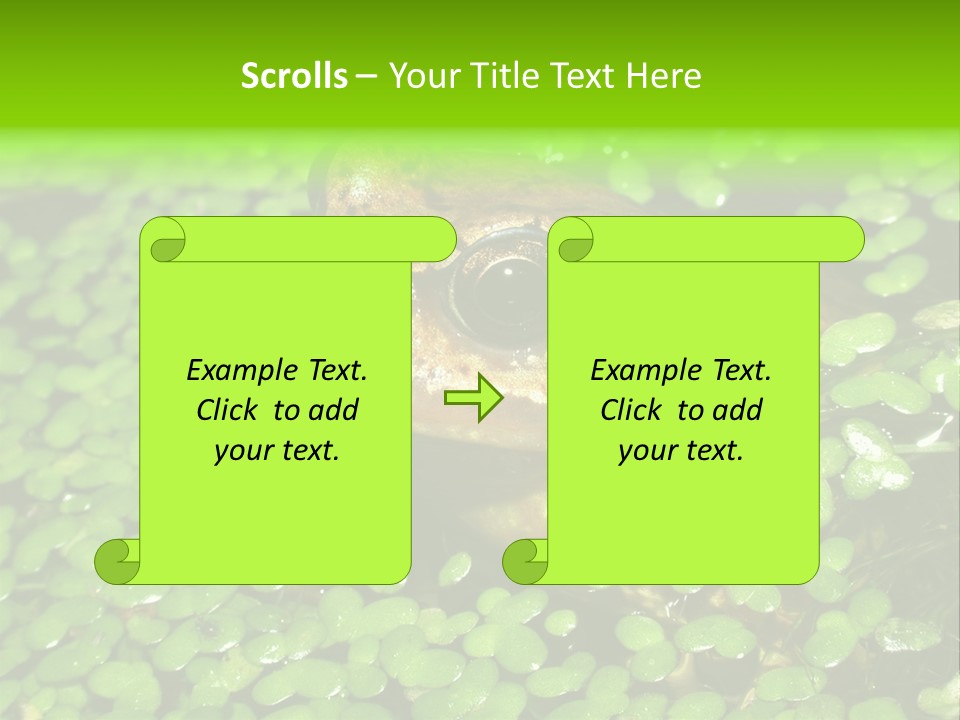 Scrolls – Your Title Text Here

Example Text. Click to add your text.

Example Text. Click to add your text.